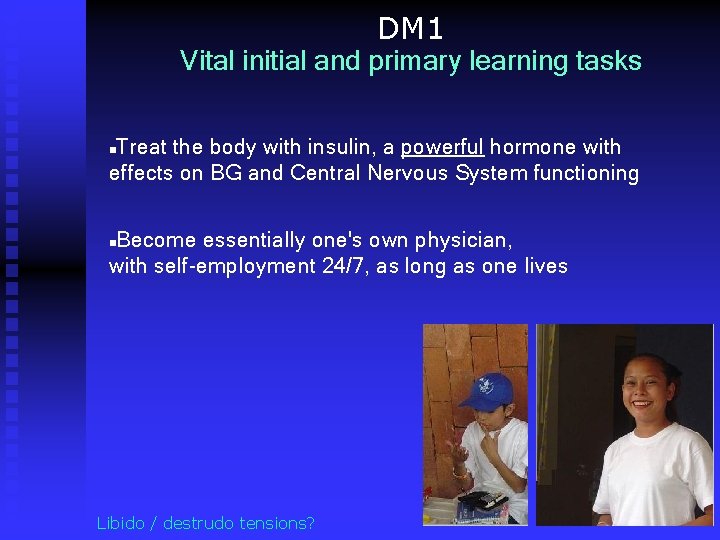 DM1
Vital initial and primary learning tasks

▪Treat the body with insulin, a powerful hormone with effects on BG and Central Nervous System functioning

▪Become essentially one's own physician, with self-employment 24/7, as long as one lives

Libido / destrudo tensions?